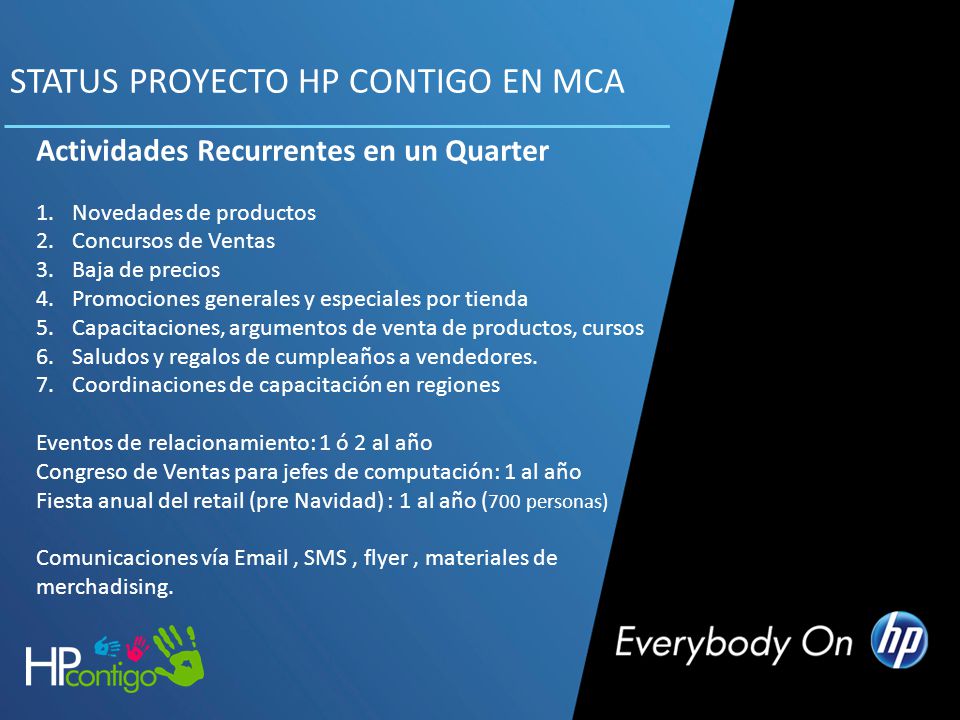 STATUS PROYECTO HP CONTIGO EN MCA

Actividades Recurrentes en un Quarter

1. Novedades de productos
2. Concursos de Ventas
3. Baja de precios
4. Promociones generales y especiales por tienda
5. Capacitaciones, argumentos de venta de productos, cursos
6. Saludos y regalos de cumpleaños a vendedores.
7. Coordinaciones de capacitación en regiones

Eventos de relacionamiento: 1 ó 2 al año
Congreso de Ventas para jefes de computación: 1 al año
Fiesta anual del retail (pre Navidad) : 1 al año (700 personas)

Comunicaciones vía Email , SMS , flyer , materiales de merchadising.

HPcontigo

Everybody On hp